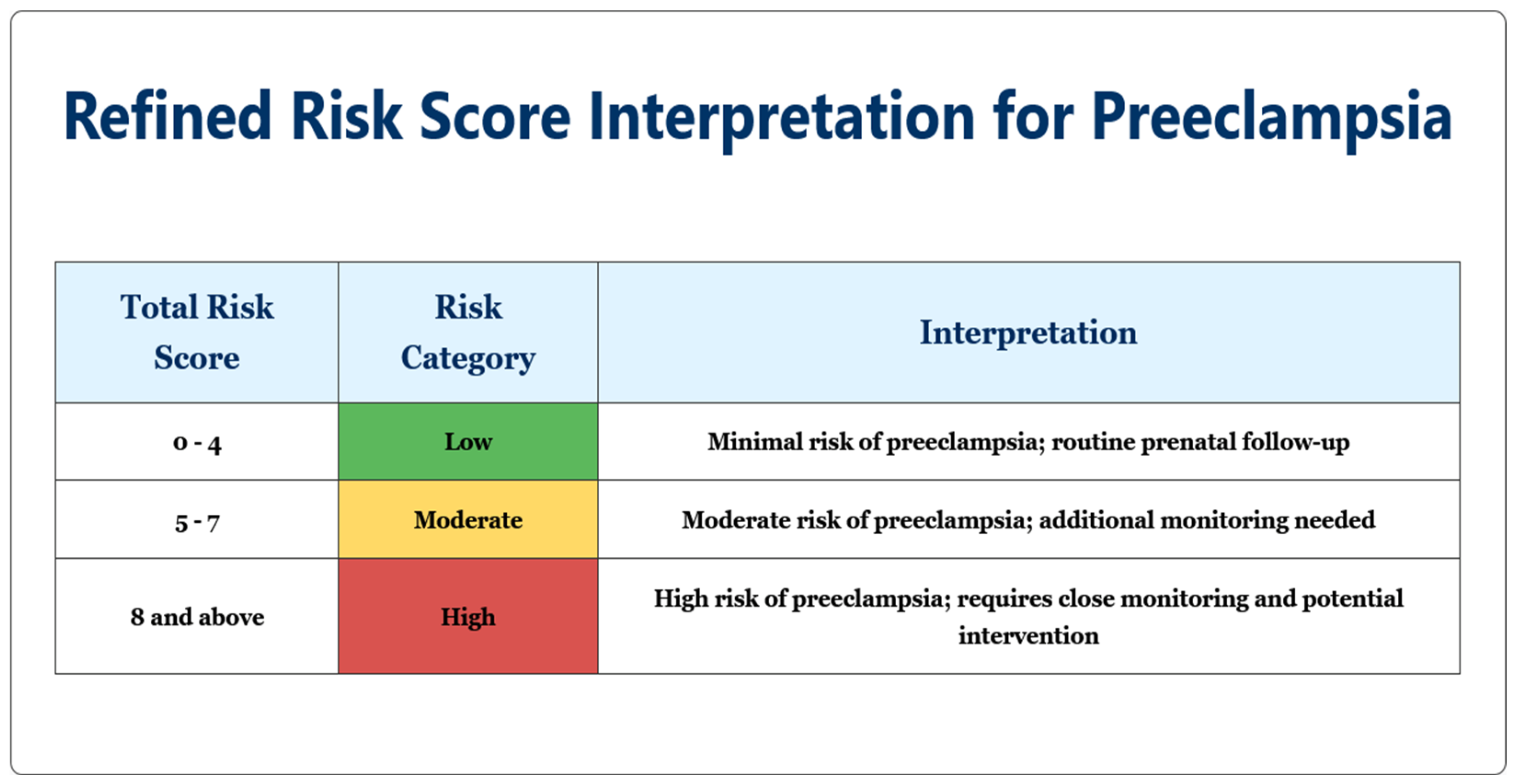 Refined Risk Score Interpretation for Preeclampsia

| Total Risk Score | Risk Category | Interpretation |
|---|---|---|
| 0 - 4 | Low | Minimal risk of preeclampsia; routine prenatal follow-up |
| 5 - 7 | Moderate | Moderate risk of preeclampsia; additional monitoring needed |
| 8 and above | High | High risk of preeclampsia; requires close monitoring and potential intervention |